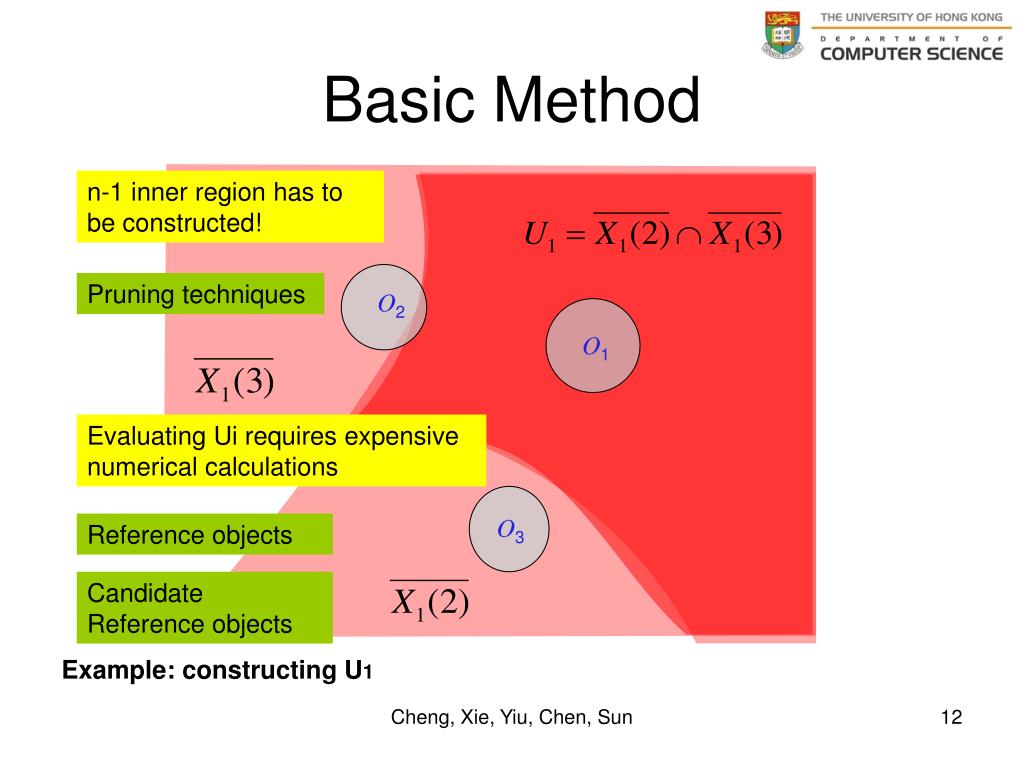 THE UNIVERSITY OF HONG KONG
DEPARTMENT OF
COMPUTER SCIENCE

Basic Method

n-1 inner region has to be constructed!

$U_1 = \overline{X_1(2)} \cap \overline{X_1(3)}$

Pruning techniques

$o_2$

$o_1$

$\overline{X_1(3)}$

Evaluating Ui requires expensive numerical calculations

Reference objects

$o_3$

Candidate Reference objects

$\overline{X_1(2)}$

Example: constructing U1

Cheng, Xie, Yiu, Chen, Sun

12